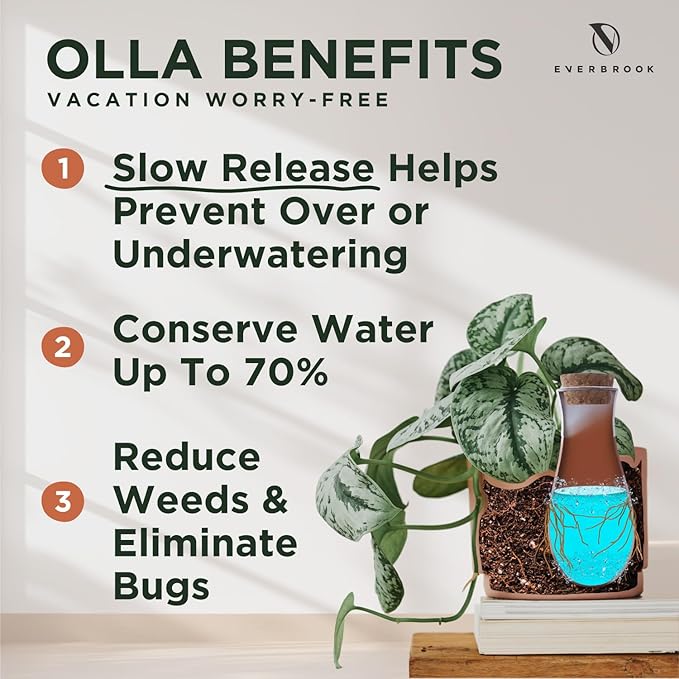 OLLA BENEFITS
VACATION WORRY-FREE

EVERBROOK

1 Slow Release Helps Prevent Over or Underwatering

2 Conserve Water Up To 70%

3 Reduce Weeds & Eliminate Bugs